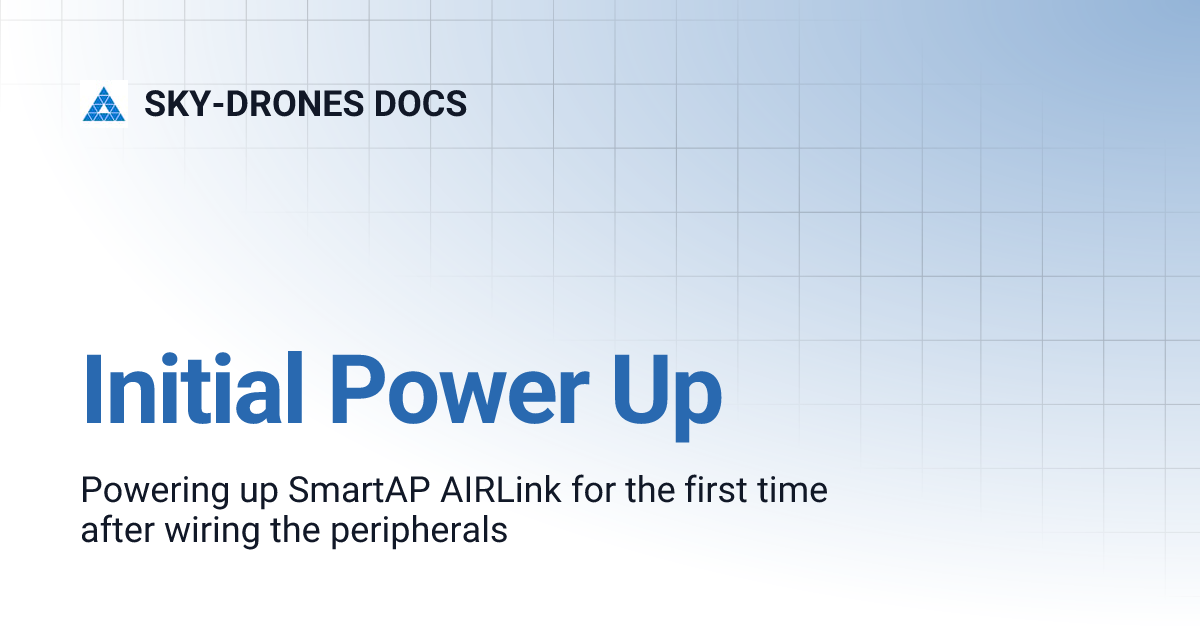 SKY-DRONES DOCS

Initial Power Up

Powering up SmartAP AIRLink for the first time after wiring the peripherals